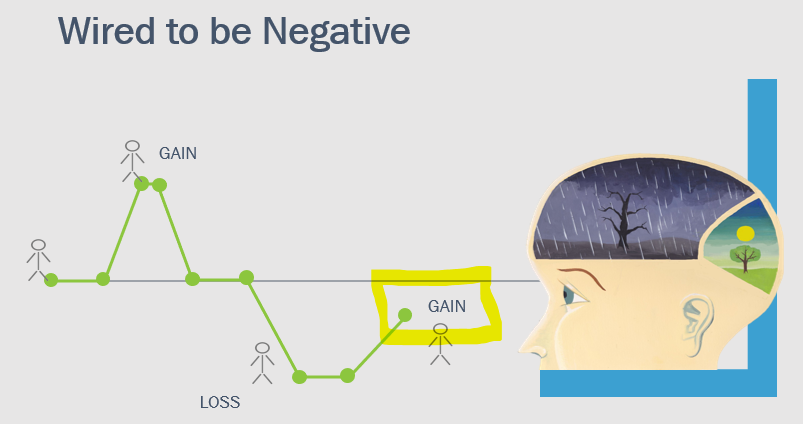 Wired to be Negative

GAIN

GAIN

LOSS